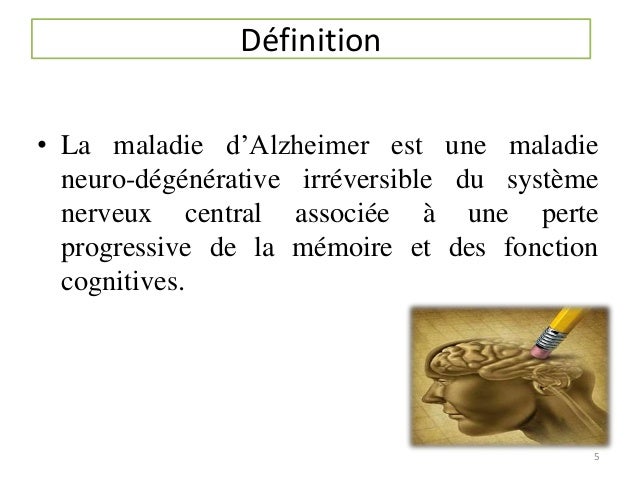 Définition

• La maladie d’Alzheimer est une maladie neuro-dégénérative irréversible du système nerveux central associée à une perte progressive de la mémoire et des fonction cognitives.

5